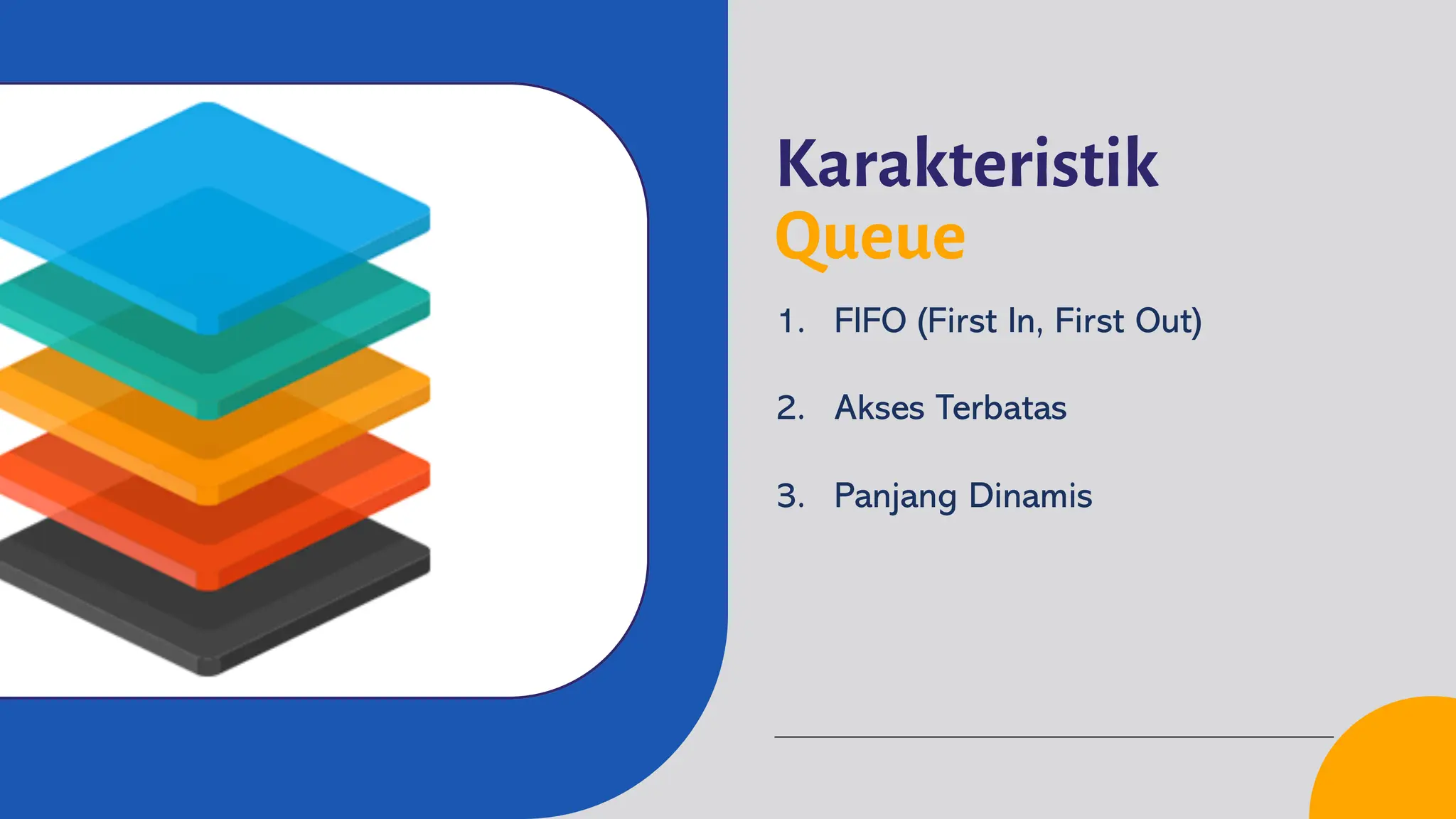 Karakteristik
Queue

1. FIFO (First In, First Out)

2. Akses Terbatas

3. Panjang Dinamis